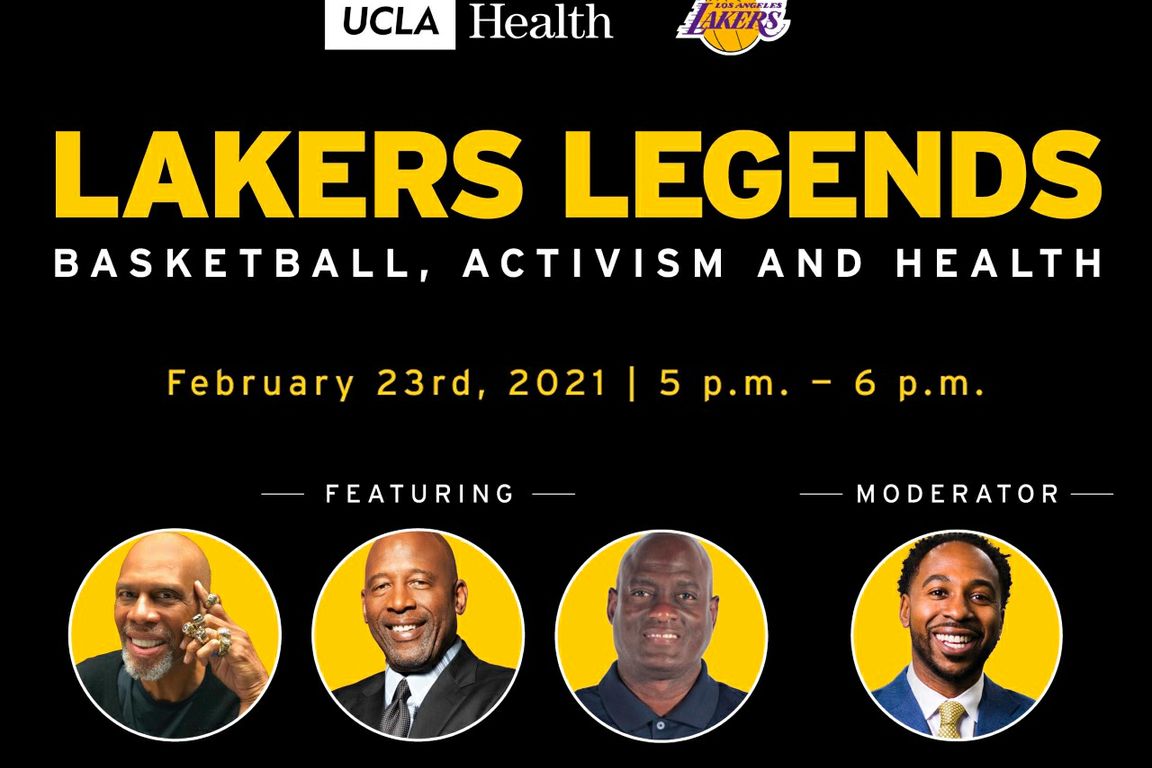 UCLA Health

LOS ANGELES LAKERS

LAKERS LEGENDS

BASKETBALL, ACTIVISM AND HEALTH

February 23rd, 2021 | 5 p.m. – 6 p.m.

FEATURING

MODERATOR